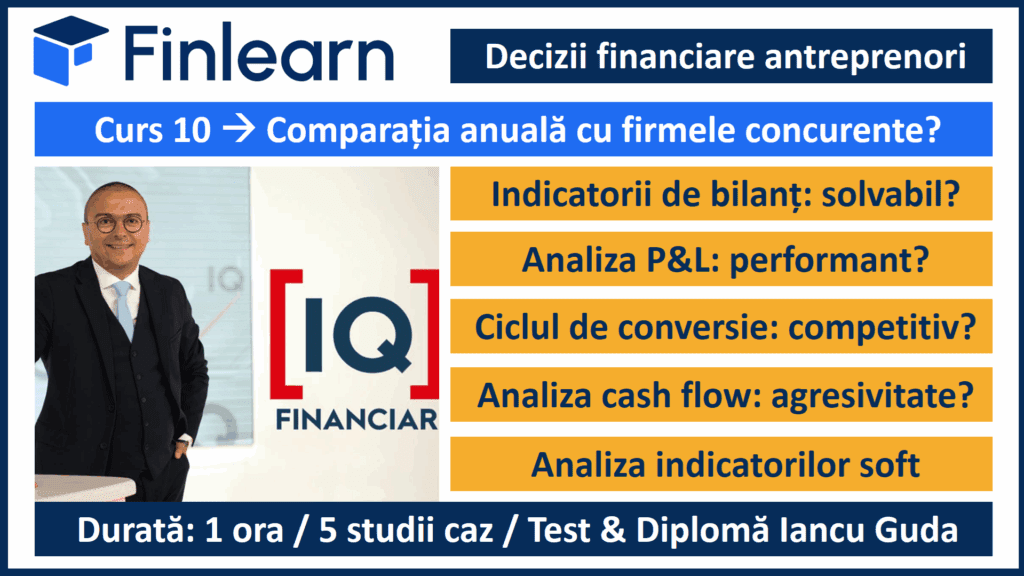 Finlearn

Decizii financiare antreprenori

Curs 10 → Comparația anuală cu firmele concurente?

[IQ]
FINANCIAR

Indicatorii de bilanț: solvabil?

Analiza P&L: performant?

Ciclul de conversie: competitiv?

Analiza cash flow: agresivitate?

Analiza indicatorilor soft

Durată: 1 ora / 5 studii caz / Test & Diplomă Iancu Guda